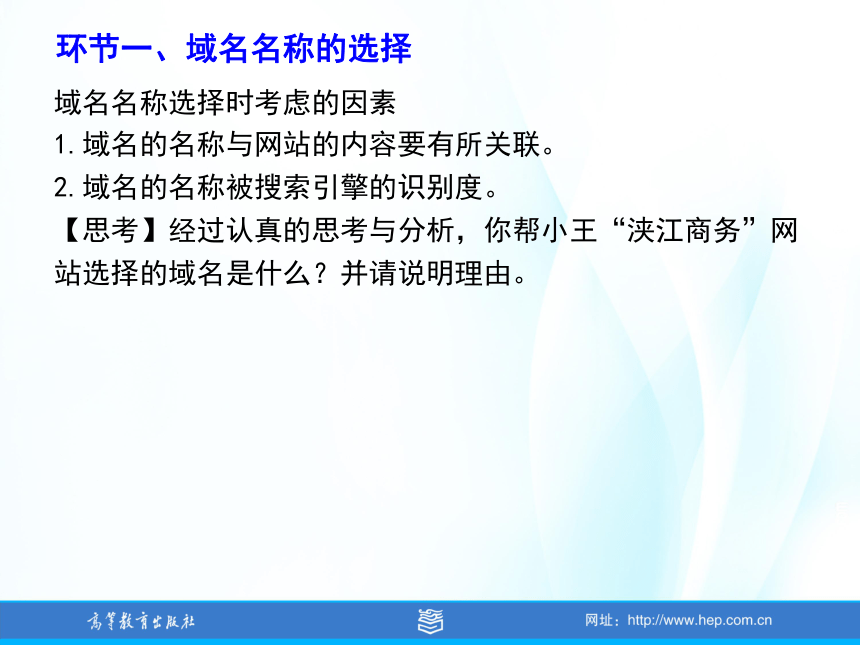 环节一、域名名称的选择

域名名称选择时考虑的因素

1. 域名的名称与网站的内容要有所关联。

2. 域名的名称被搜索引擎的识别度。

【思考】经过认真的思考与分析，你帮小王“浃江商务”网站选择的域名是什么？并请说明理由。

高等教育出版社

网址：http://www.hep.com.cn